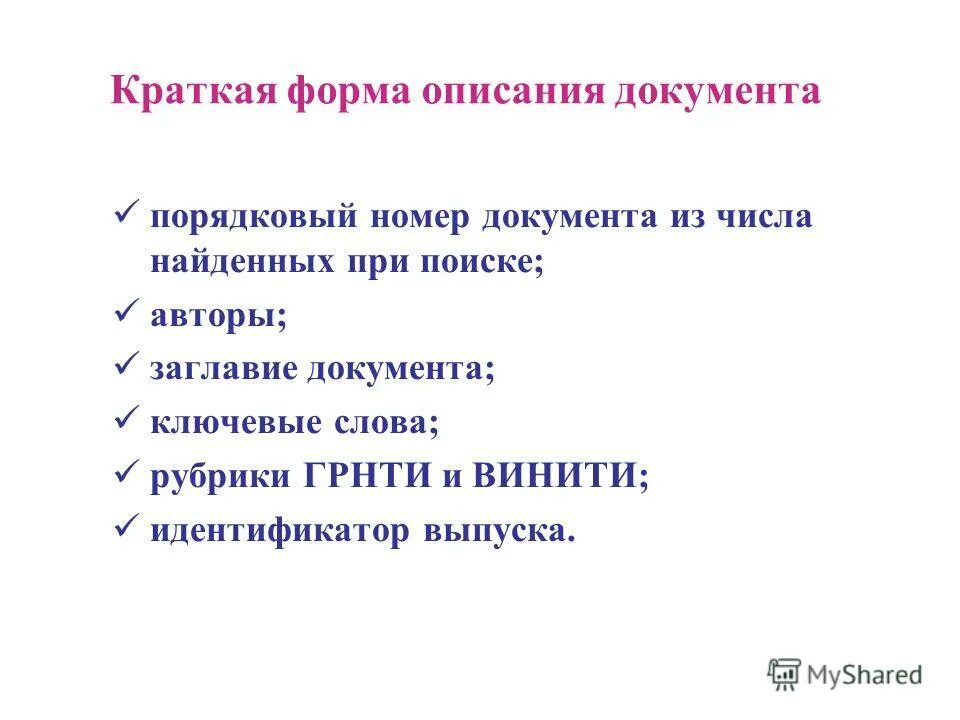 Краткая форма описания документа

✓ порядковый номер документа из числа найденных при поиске;

✓ авторы;

✓ заглавие документа;

✓ ключевые слова;

✓ рубрики ГРНТИ и ВИНИТИ;

✓ идентификатор выпуска.

MyShared